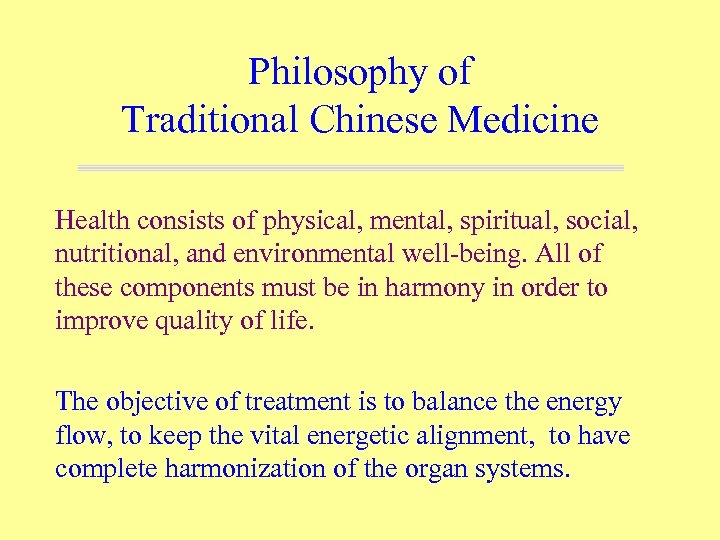 Philosophy of
Traditional Chinese Medicine

Health consists of physical, mental, spiritual, social, nutritional, and environmental well-being. All of these components must be in harmony in order to improve quality of life.

The objective of treatment is to balance the energy flow, to keep the vital energetic alignment, to have complete harmonization of the organ systems.